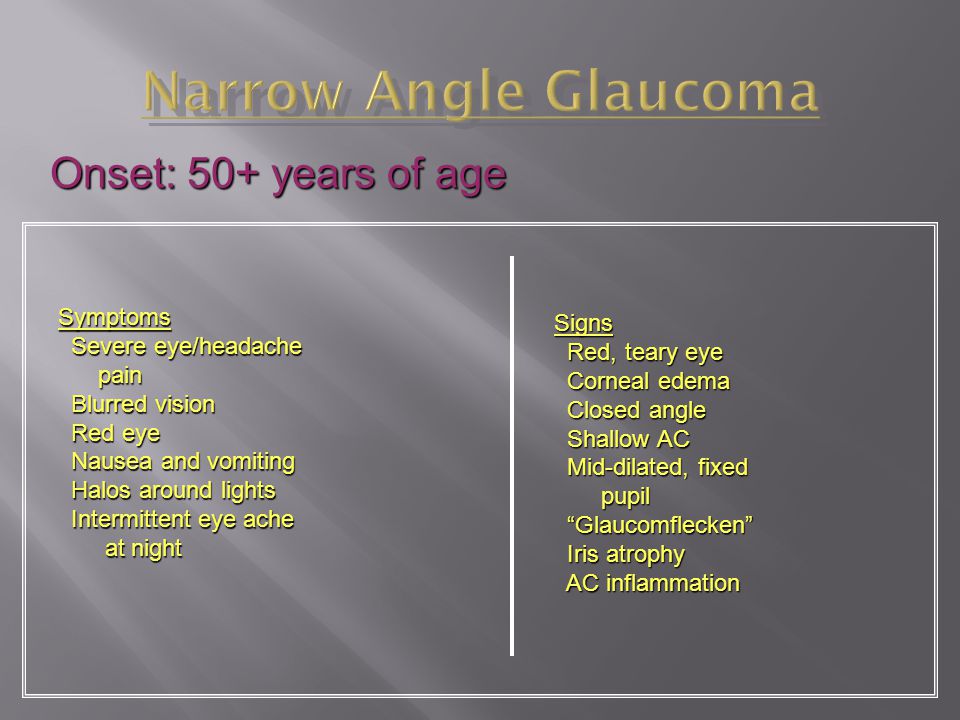 Narrow Angle Glaucoma

Onset: 50+ years of age

Symptoms
Severe eye/headache pain
Blurred vision
Red eye
Nausea and vomiting
Halos around lights
Intermittent eye ache at night

Signs
Red, teary eye
Corneal edema
Closed angle
Shallow AC
Mid-dilated, fixed pupil
“Glaucomflecken”
Iris atrophy
AC inflammation